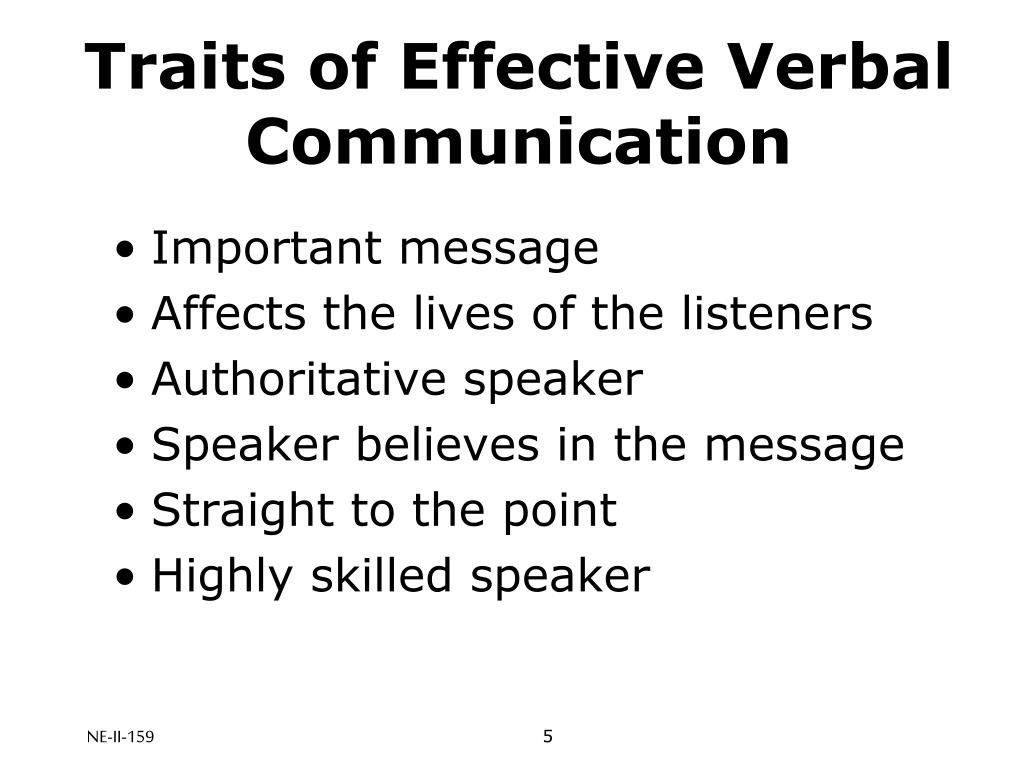 Traits of Effective Verbal Communication

• Important message
• Affects the lives of the listeners
• Authoritative speaker
• Speaker believes in the message
• Straight to the point
• Highly skilled speaker

NE-II-159

5